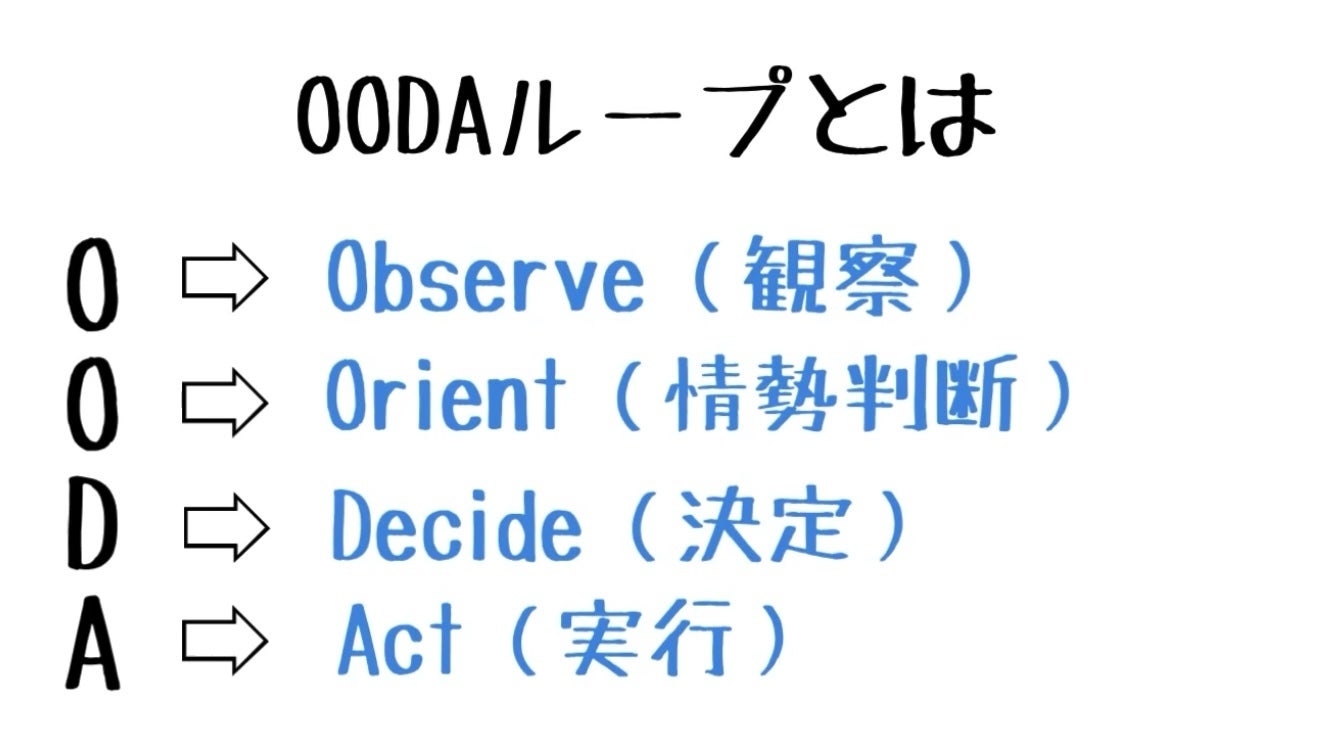 OODAループとは

O ⇨ Observe（観察）
O ⇨ Orient（情勢判断）
D ⇨ Decide（決定）
A ⇨ Act（実行）